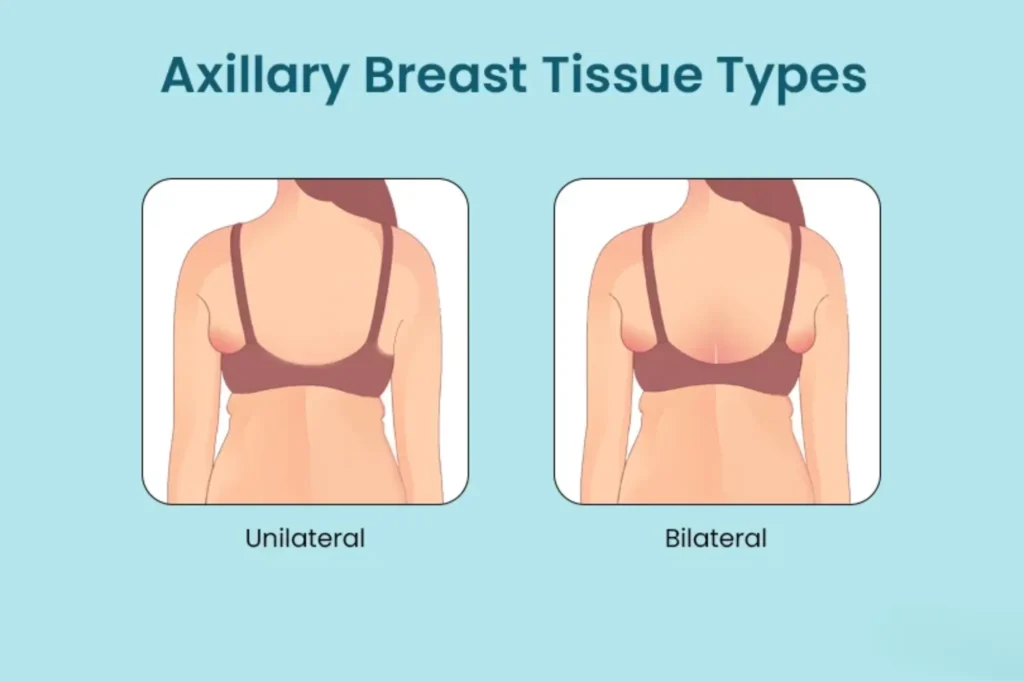 Axillary Breast Tissue Types

Unilateral

Bilateral